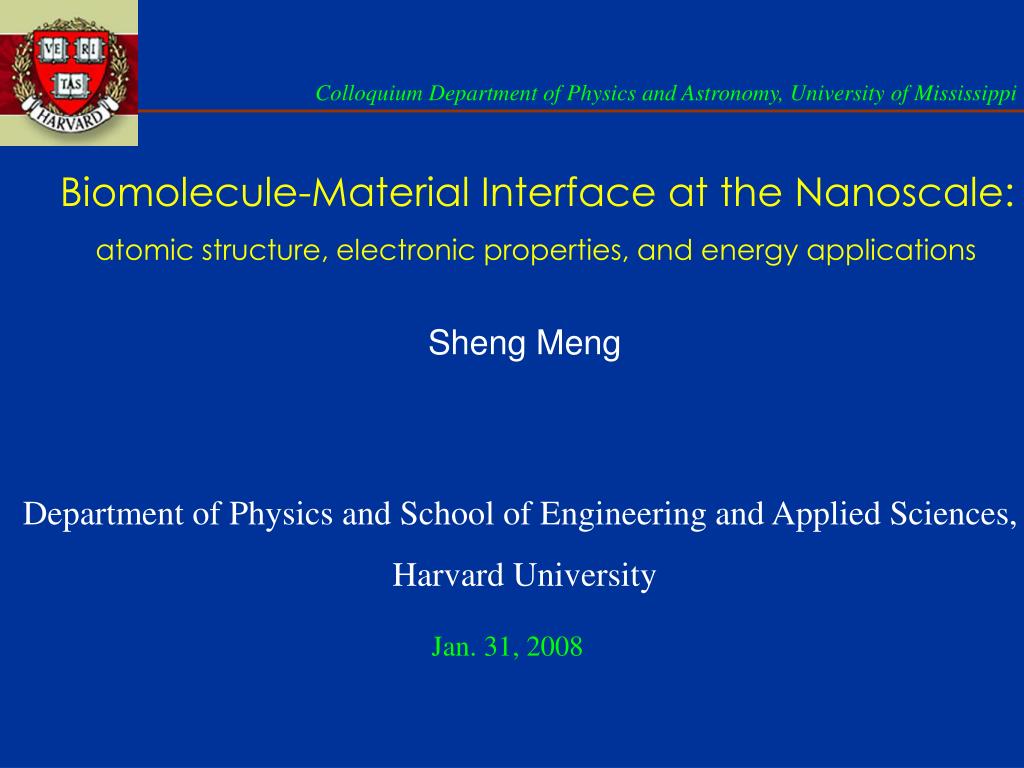 VE RI
TAS
HARVARD

Colloquium Department of Physics and Astronomy, University of Mississippi

Biomolecule-Material Interface at the Nanoscale:

atomic structure, electronic properties, and energy applications

Sheng Meng

Department of Physics and School of Engineering and Applied Sciences, Harvard University

Jan. 31, 2008